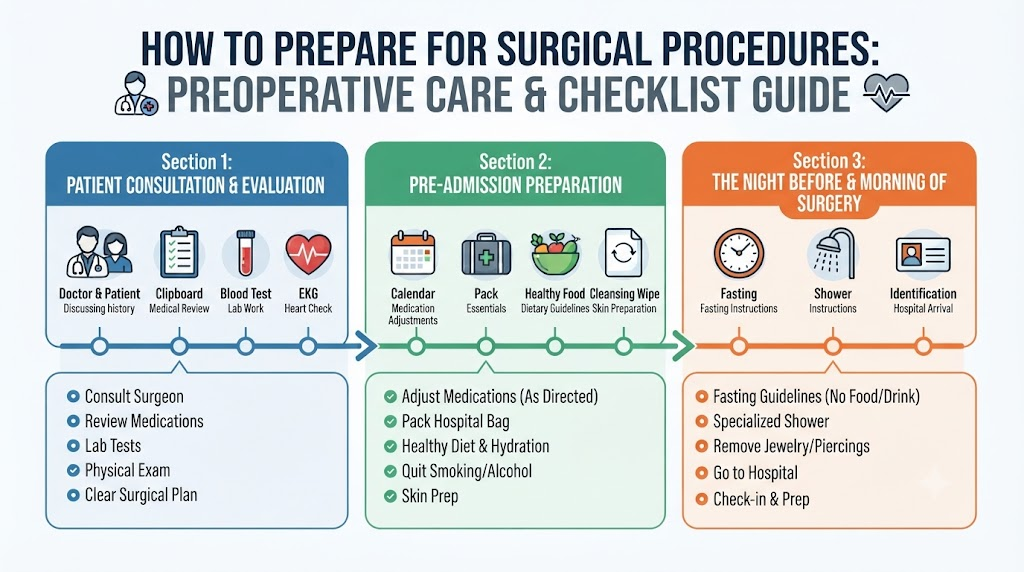 HOW TO PREPARE FOR SURGICAL PROCEDURES:
PREOPERATIVE CARE & CHECKLIST GUIDE

Section 1:
PATIENT CONSULTATION & EVALUATION

Doctor & Patient
Discussing history

Clipboard
Medical Review

Blood Test
Lab Work

EKG
Heart Check

Consult Surgeon
Review Medications
Lab Tests
Physical Exam
Clear Surgical Plan

Section 2:
PRE-ADMISSION PREPARATION

Calendar
Medication Adjustments

Pack
Essentials

Healthy Food
Dietary Guidelines

Cleansing Wipe
Skin Preparation

Adjust Medications (As Directed)
Pack Hospital Bag
Healthy Diet & Hydration
Quit Smoking/Alcohol
Skin Prep

Section 3:
THE NIGHT BEFORE & MORNING OF SURGERY

Fasting
Fasting Instructions

Shower
Instructions

Identification
Hospital Arrival

Fasting Guidelines (No Food/Drink)
Specialized Shower
Remove Jewelry/Piercings
Go to Hospital
Check-in & Prep